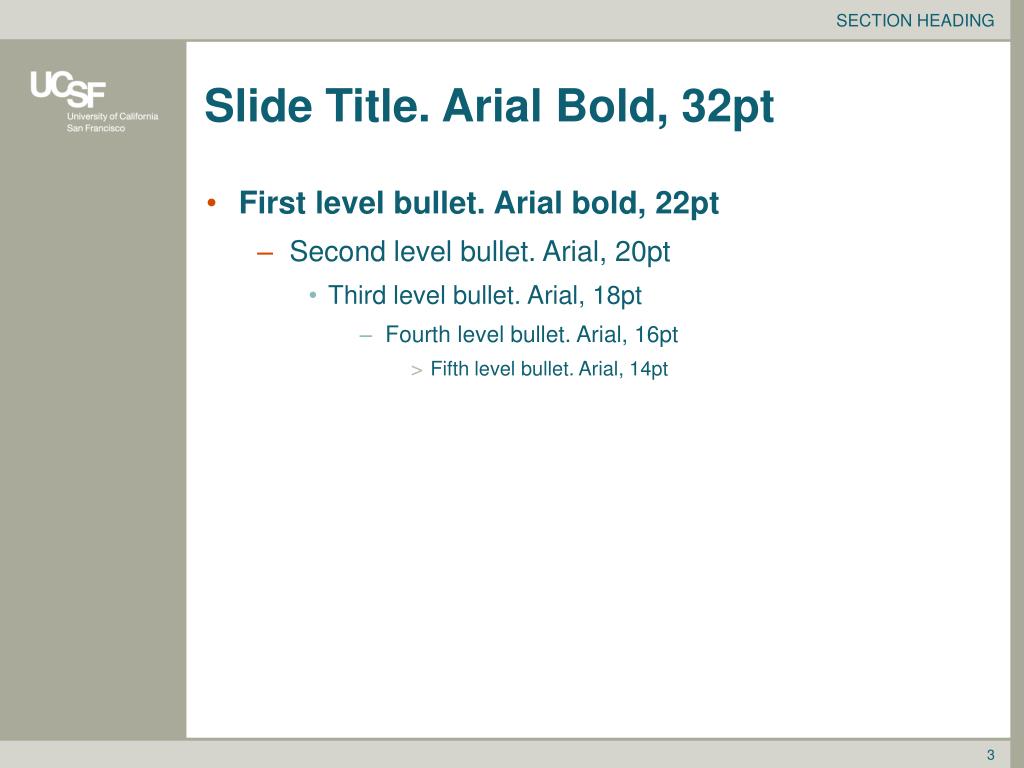 SECTION HEADING

UCSF
University of California
San Francisco

Slide Title. Arial Bold, 32pt

• First level bullet. Arial bold, 22pt
– Second level bullet. Arial, 20pt
• Third level bullet. Arial, 18pt
– Fourth level bullet. Arial, 16pt
> Fifth level bullet. Arial, 14pt

3